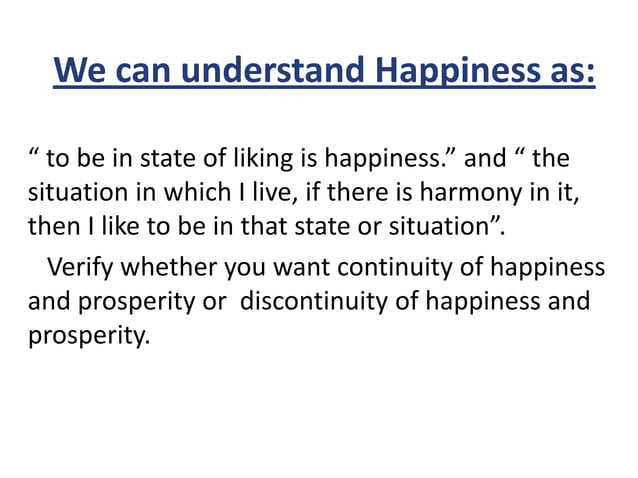 We can understand Happiness as:

“ to be in state of liking is happiness.” and “ the situation in which I live, if there is harmony in it, then I like to be in that state or situation”.

Verify whether you want continuity of happiness and prosperity or discontinuity of happiness and prosperity.